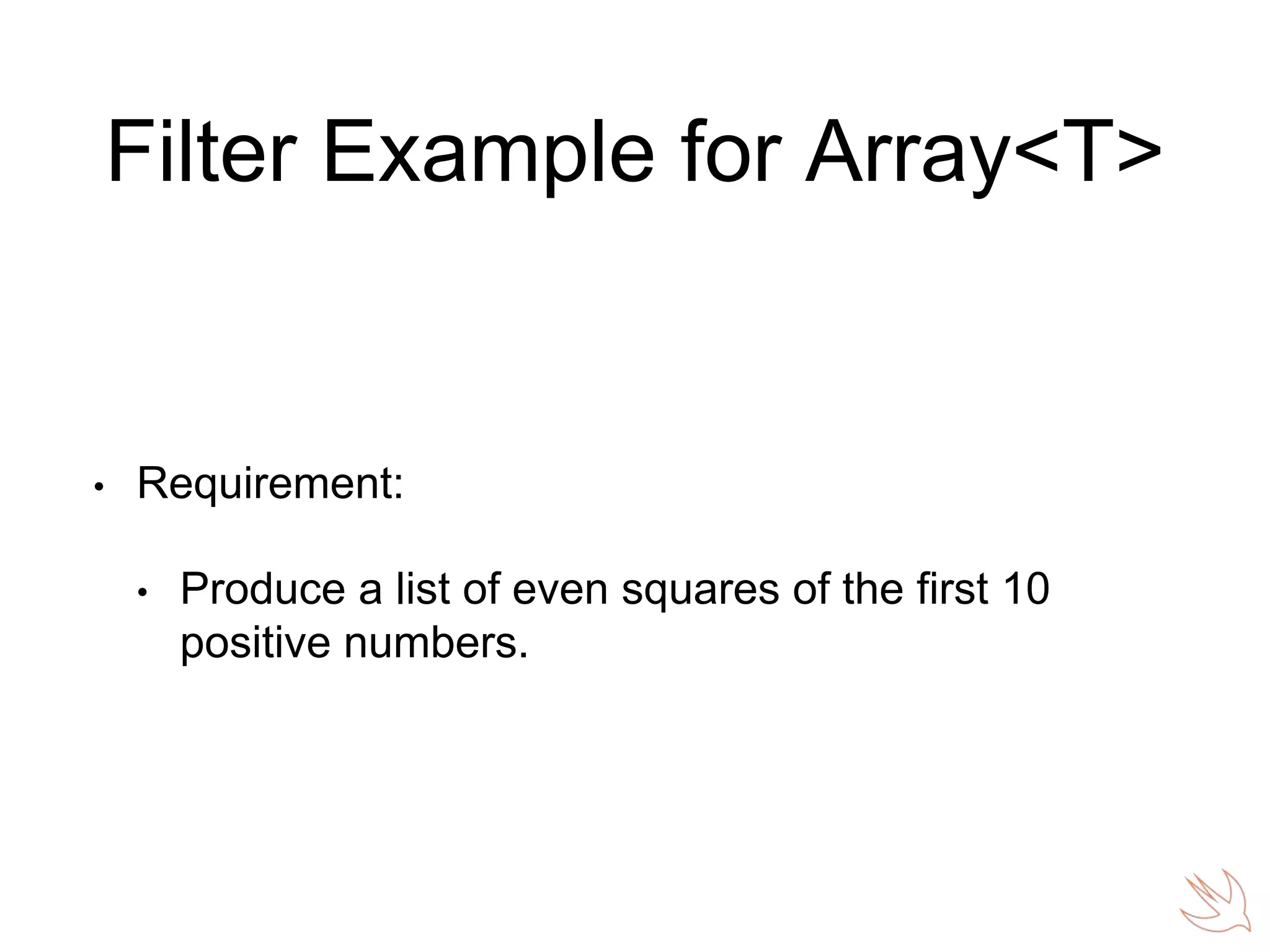 Filter Example for Array<T>

• Requirement:

• Produce a list of even squares of the first 10 positive numbers.